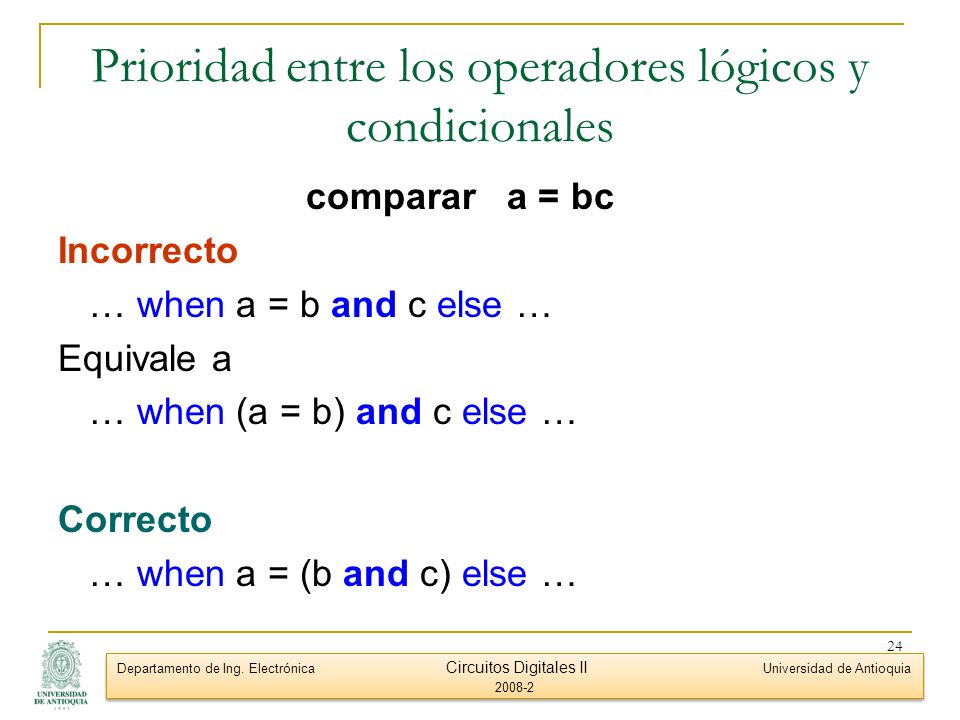 Prioridad entre los operadores lógicos y condicionales

comparar a = bc

Incorrecto

… when a = b and c else …

Equivale a

… when (a = b) and c else …

Correcto

… when a = (b and c) else …

24

UNIVERSIDAD DE ANTIOQUIA

Departamento de Ing. Electrónica

Circuitos Digitales II
2008-2

Universidad de Antioquia